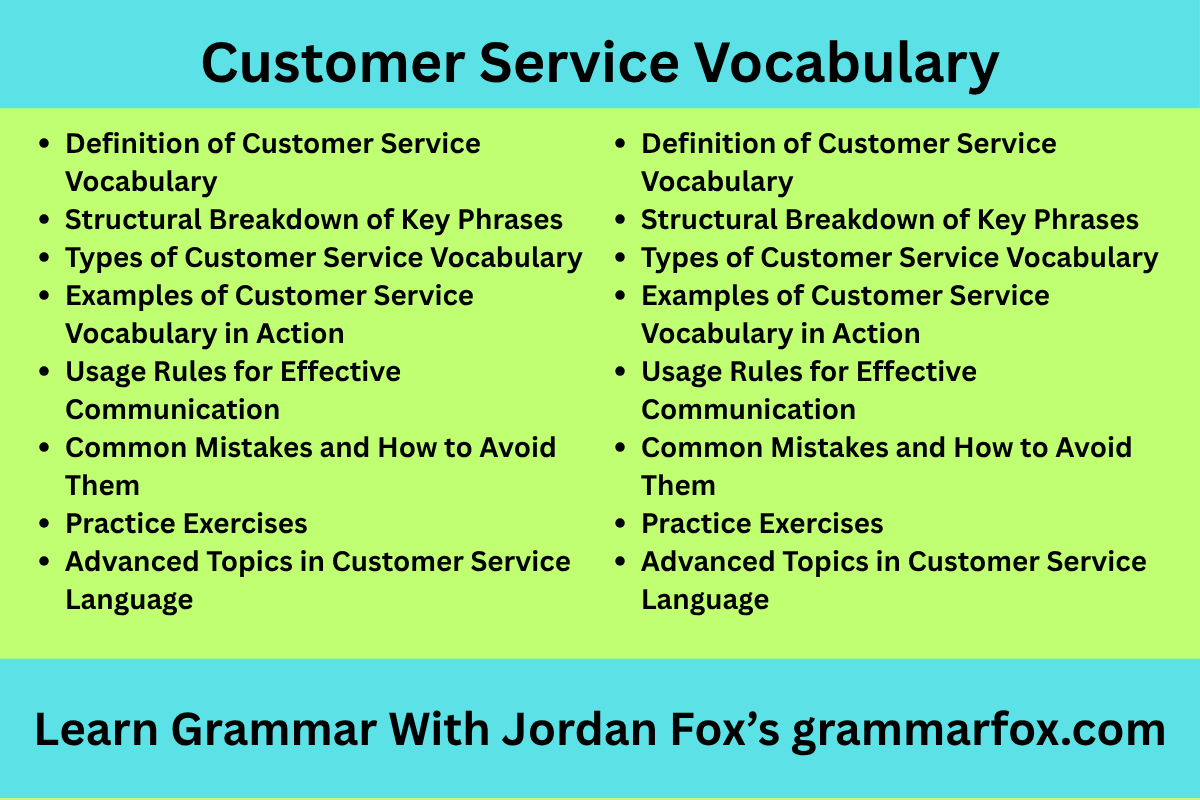 Customer Service Vocabulary

- Definition of Customer Service Vocabulary
- Structural Breakdown of Key Phrases
- Types of Customer Service Vocabulary
- Examples of Customer Service Vocabulary in Action
- Usage Rules for Effective Communication
- Common Mistakes and How to Avoid Them
- Practice Exercises
- Advanced Topics in Customer Service Language

- Definition of Customer Service Vocabulary
- Structural Breakdown of Key Phrases
- Types of Customer Service Vocabulary
- Examples of Customer Service Vocabulary in Action
- Usage Rules for Effective Communication
- Common Mistakes and How to Avoid Them
- Practice Exercises
- Advanced Topics in Customer Service Language

Learn Grammar With Jordan Fox's grammarfox.com